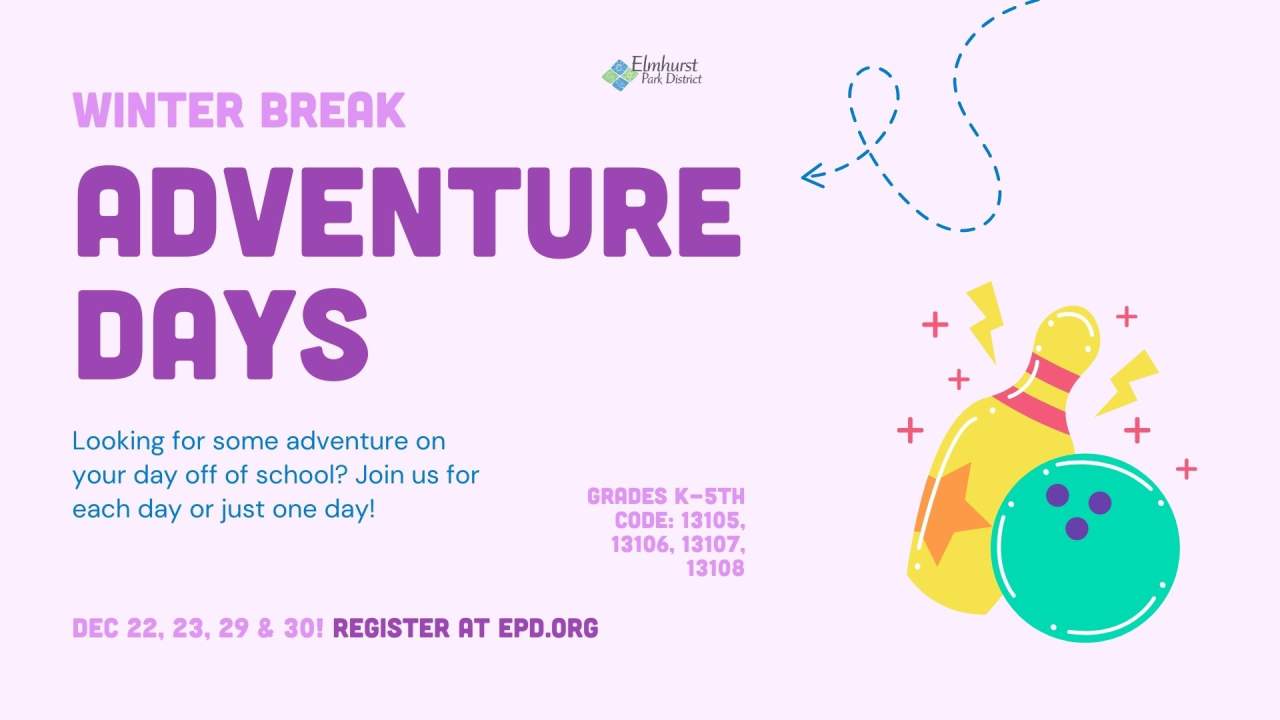 Elmhurst Park District

WINTER BREAK

ADVENTURE DAYS

Looking for some adventure on your day off of school? Join us for each day or just one day!

GRADES K-5TH
CODE: 13105, 13106, 13107, 13108

DEC 22, 23, 29 & 30! REGISTER AT EPD.ORG